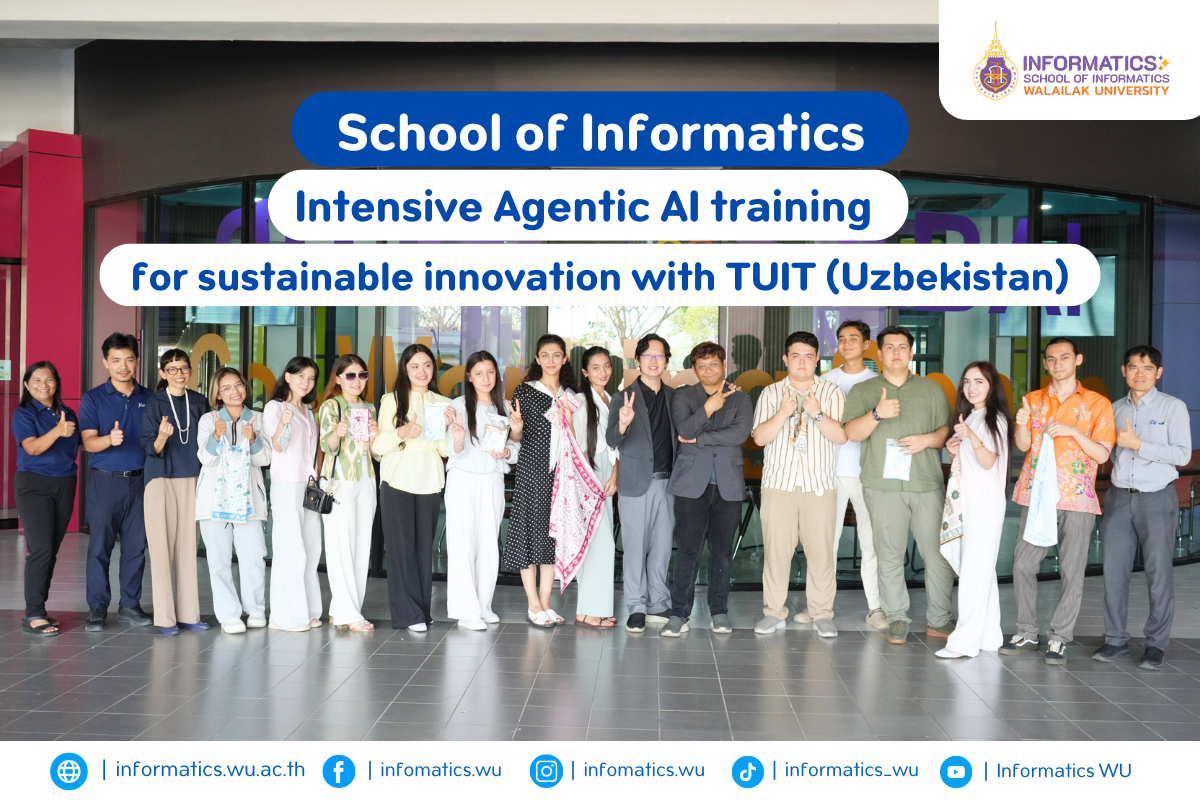 INFORMATICS
SCHOOL OF INFORMATICS
WALAILAK UNIVERSITY

School of Informatics
Intensive Agentic AI training
for sustainable innovation with TUIT (Uzbekistan)

| informatics.wu.ac.th | infomatics.wu | infomatics.wu | informatics_wu | Informatics WU